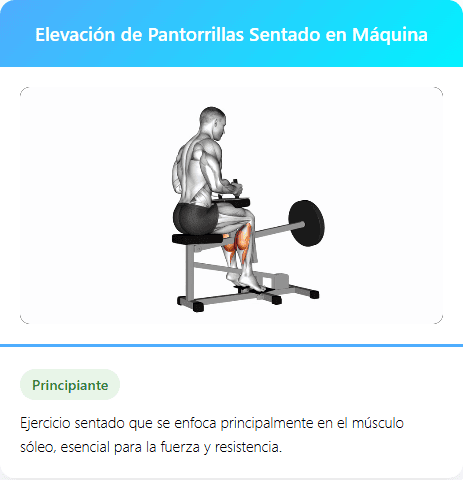 Elevación de Pantorrillas Sentado en Máquina

Principiante

Ejercicio sentado que se enfoca principalmente en el músculo sóleo, esencial para la fuerza y resistencia.